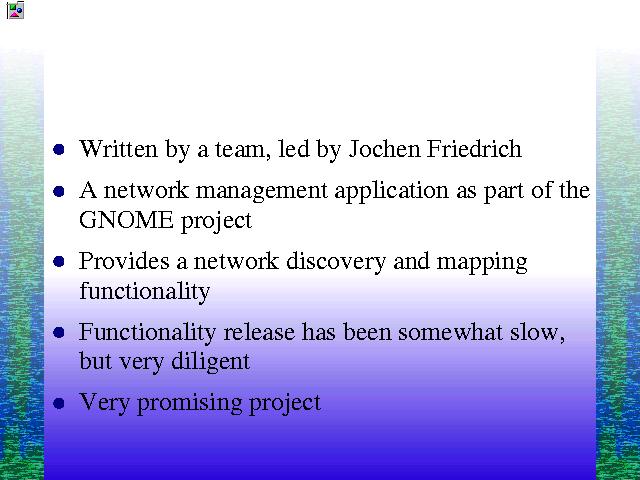 - Written by a team, led by Jochen Friedrich
- A network management application as part of the GNOME project
- Provides a network discovery and mapping functionality
- Functionality release has been somewhat slow, but very diligent
- Very promising project